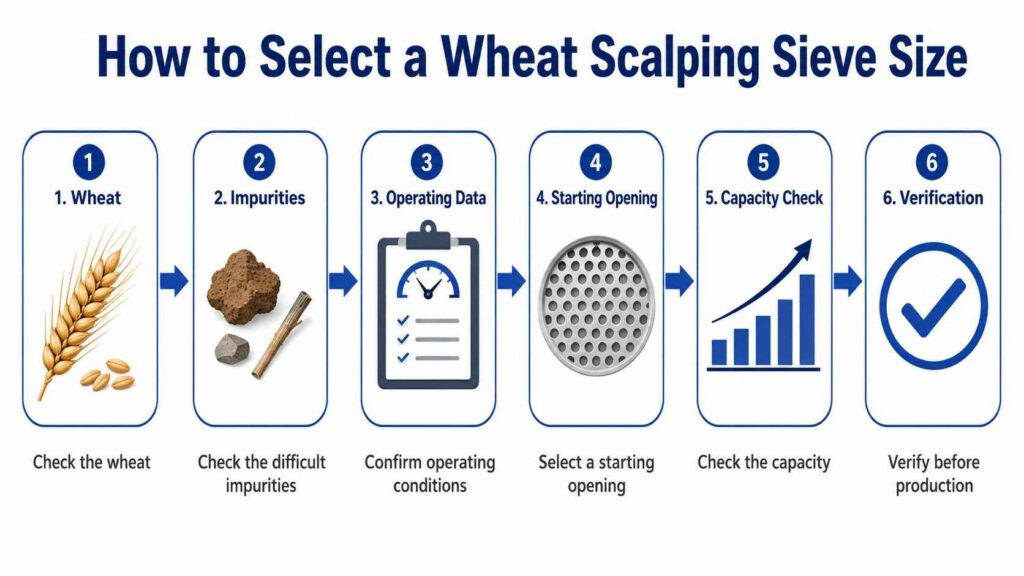 How to Select a Wheat Scalping Sieve Size

1
1. Wheat
Check the wheat

2
2. Impurities
Check the difficult impurities

3
3. Operating Data
Confirm operating conditions

4
4. Starting Opening
Select a starting opening

5
5. Capacity Check
Check the capacity

6
6. Verification
Verify before production